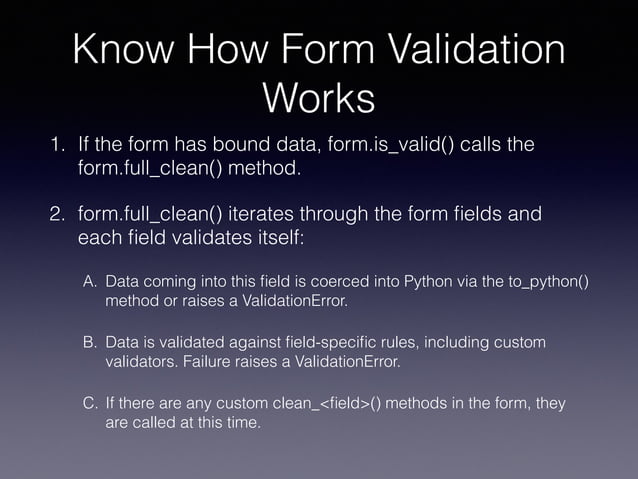 Know How Form Validation Works

1. If the form has bound data, form.is_valid() calls the form.full_clean() method.

2. form.full_clean() iterates through the form fields and each field validates itself:

A. Data coming into this field is coerced into Python via the to_python() method or raises a ValidationError.

B. Data is validated against field-specific rules, including custom validators. Failure raises a ValidationError.

C. If there are any custom clean_<field>() methods in the form, they are called at this time.